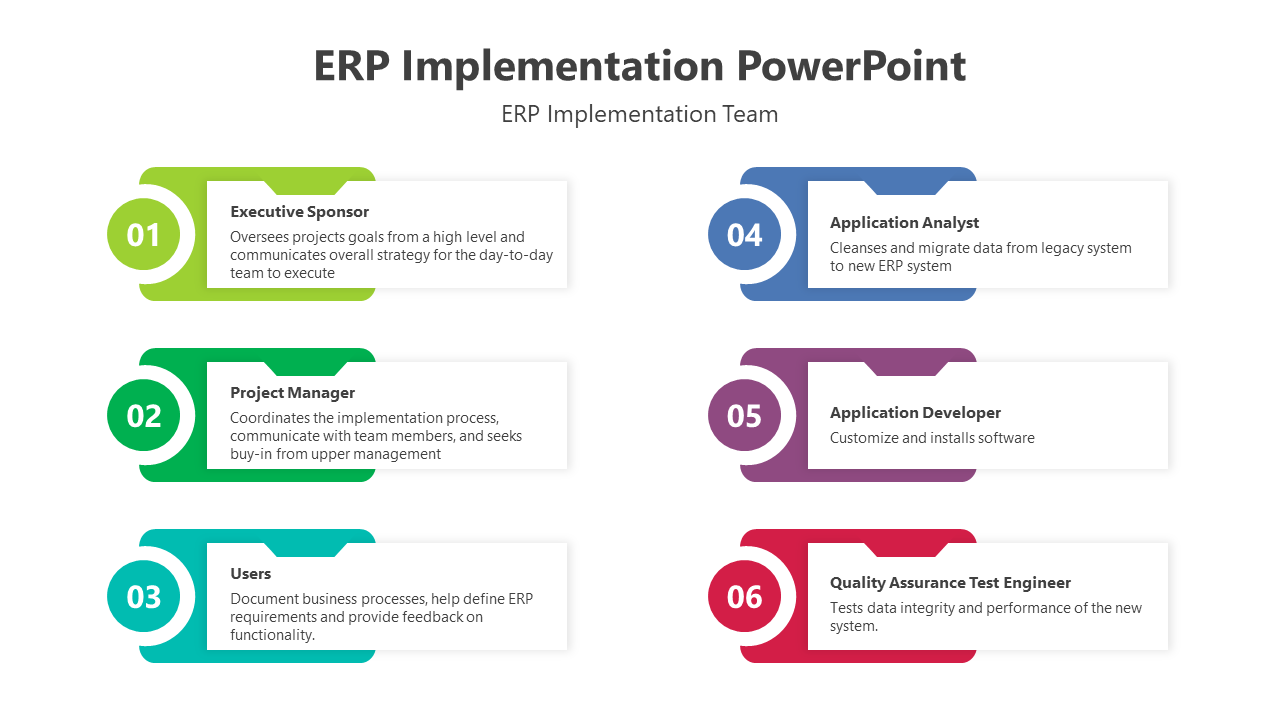 ERP Implementation PowerPoint

ERP Implementation Team

01

Executive Sponsor

Oversees projects goals from a high level and communicates overall strategy for the day-to-day team to execute

02

Project Manager

Coordinates the implementation process, communicate with team members, and seeks buy-in from upper management

03

Users

Document business processes, help define ERP requirements and provide feedback on functionality.

04

Application Analyst

Cleanses and migrate data from legacy system to new ERP system

05

Application Developer

Customize and installs software

06

Quality Assurance Test Engineer

Tests data integrity and performance of the new system.